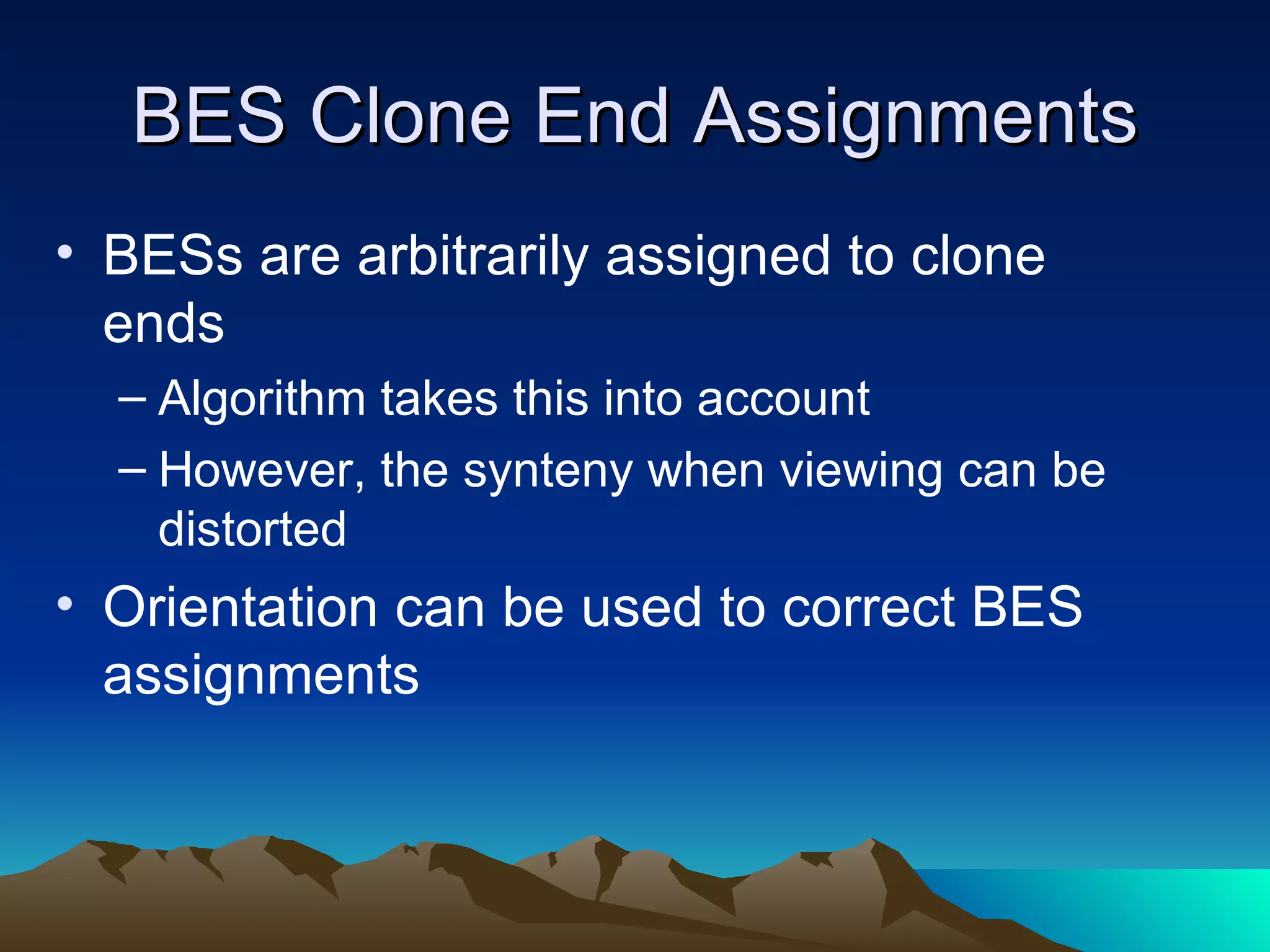 BES Clone End Assignments

• BESs are arbitrarily assigned to clone ends
– Algorithm takes this into account
– However, the synteny when viewing can be distorted

• Orientation can be used to correct BES assignments